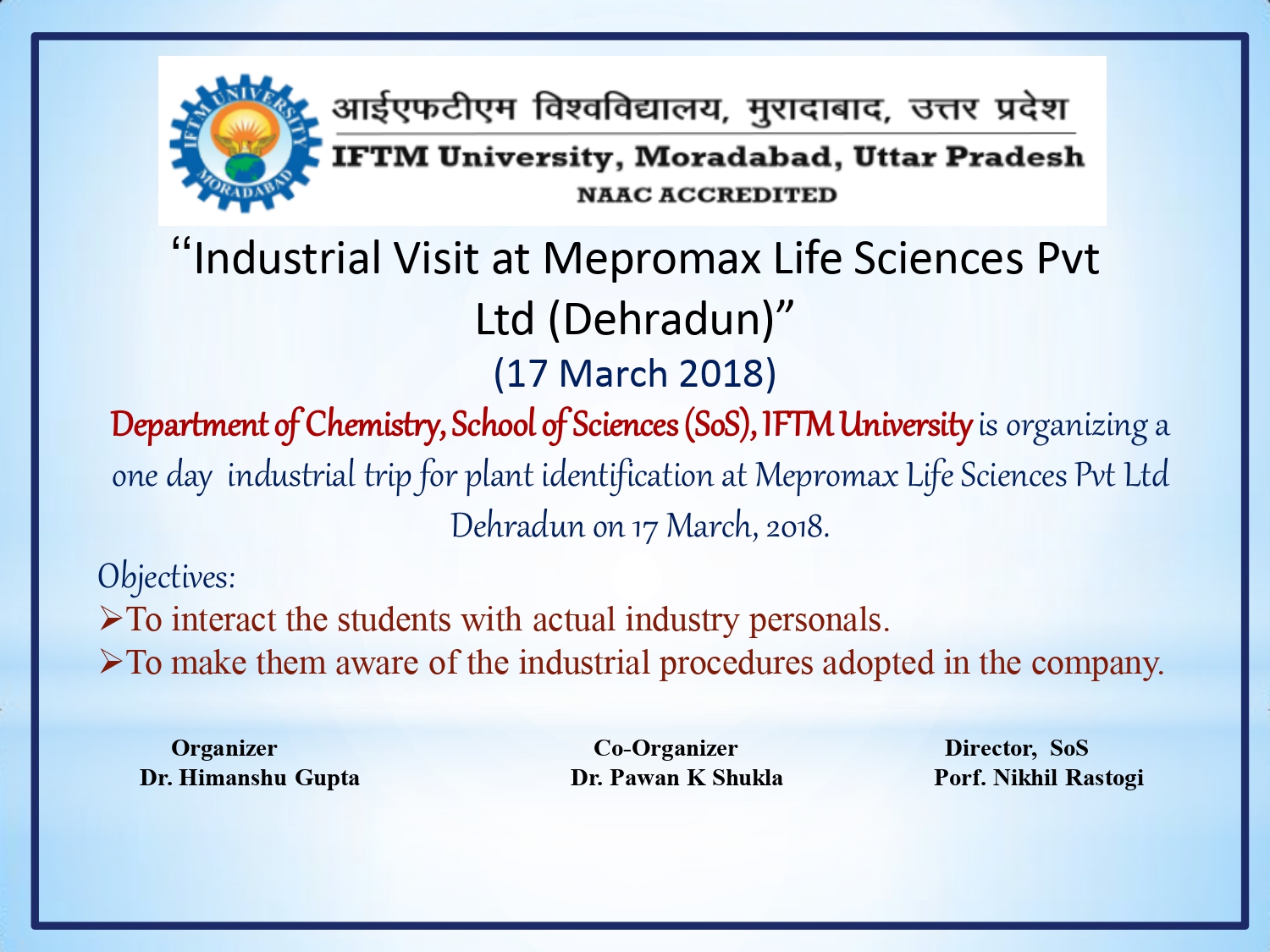 IFTM UNIVERSITY MORADABAD

आईएफटीएम विश्वविद्यालय, मुरादाबाद, उत्तर प्रदेश

IFTM University, Moradabad, Uttar Pradesh

NAAC ACCREDITED

“Industrial Visit at Mepromax Life Sciences Pvt Ltd (Dehradun)”

(17 March 2018)

Department of Chemistry, School of Sciences (SoS), IFTM University is organizing a one day industrial trip for plant identification at Mepromax Life Sciences Pvt Ltd Dehradun on 17 March, 2018.

Objectives:

➢To interact the students with actual industry personals.

➢To make them aware of the industrial procedures adopted in the company.

Organizer
Dr. Himanshu Gupta

Co-Organizer
Dr. Pawan K Shukla

Director, SoS
Porf. Nikhil Rastogi